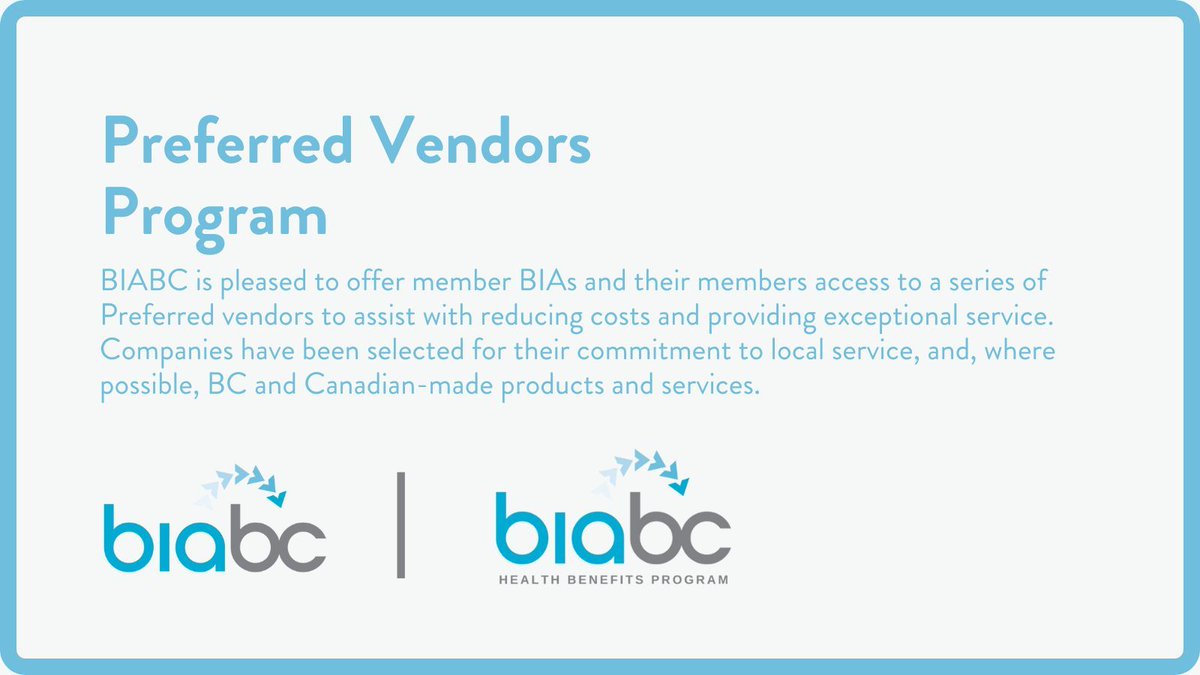 Preferred Vendors Program

BIABC is pleased to offer member BIAs and their members access to a series of Preferred vendors to assist with reducing costs and providing exceptional service. Companies have been selected for their commitment to local service, and, where possible, BC and Canadian-made products and services.

biabc

biabc
HEALTH BENEFITS PROGRAM